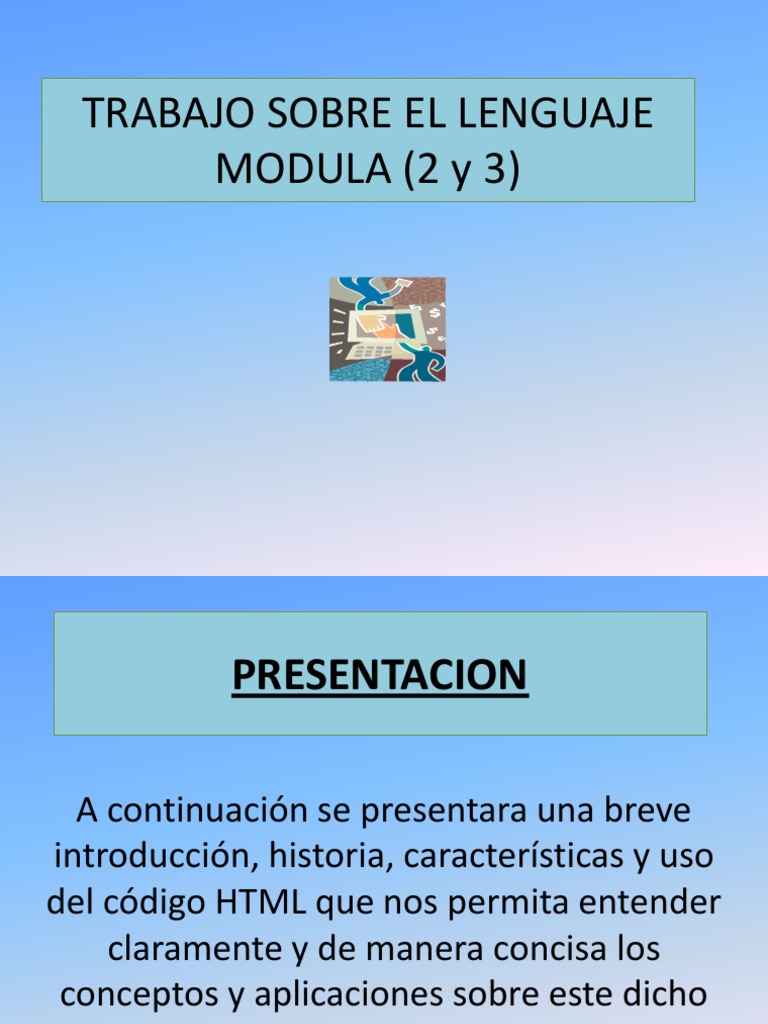 TRABAJO SOBRE EL LENGUAJE MODULA (2 y 3)

PRESENTACION

A continuación se presentara una breve introducción, historia, características y uso del código HTML que nos permita entender claramente y de manera concisa los conceptos y aplicaciones sobre este dicho